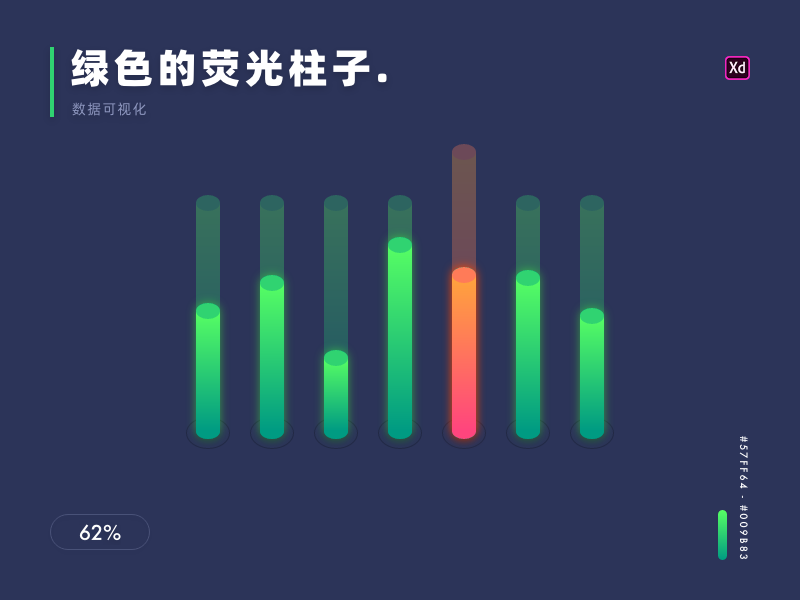 绿色的荧光柱子.

数据可视化

Xd

62%

#57FF64 - #009B83